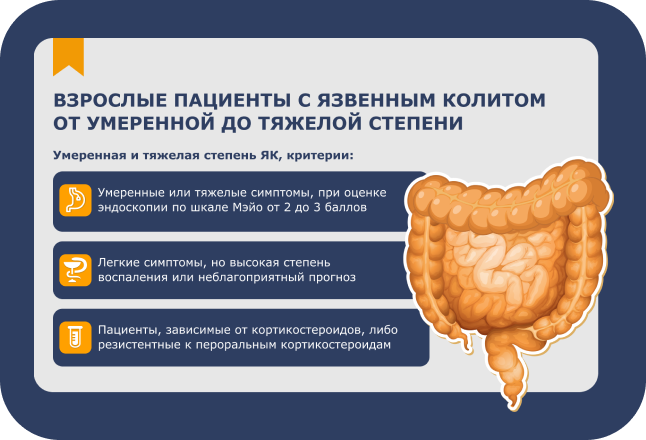 ВЗРОСЛЫЕ ПАЦИЕНТЫ С ЯЗВЕННЫМ КОЛИТОМ ОТ УМЕРЕННОЙ ДО ТЯЖЕЛОЙ СТЕПЕНИ

Умеренная и тяжелая степень ЯК, критерии:

Умеренные или тяжелые симптомы, при оценке эндоскопии по шкале Мэйо от 2 до 3 баллов

Легкие симптомы, но высокая степень воспаления или неблагоприятный прогноз

Пациенты, зависимые от кортикостероидов, либо резистентные к пероральным кортикостероидам